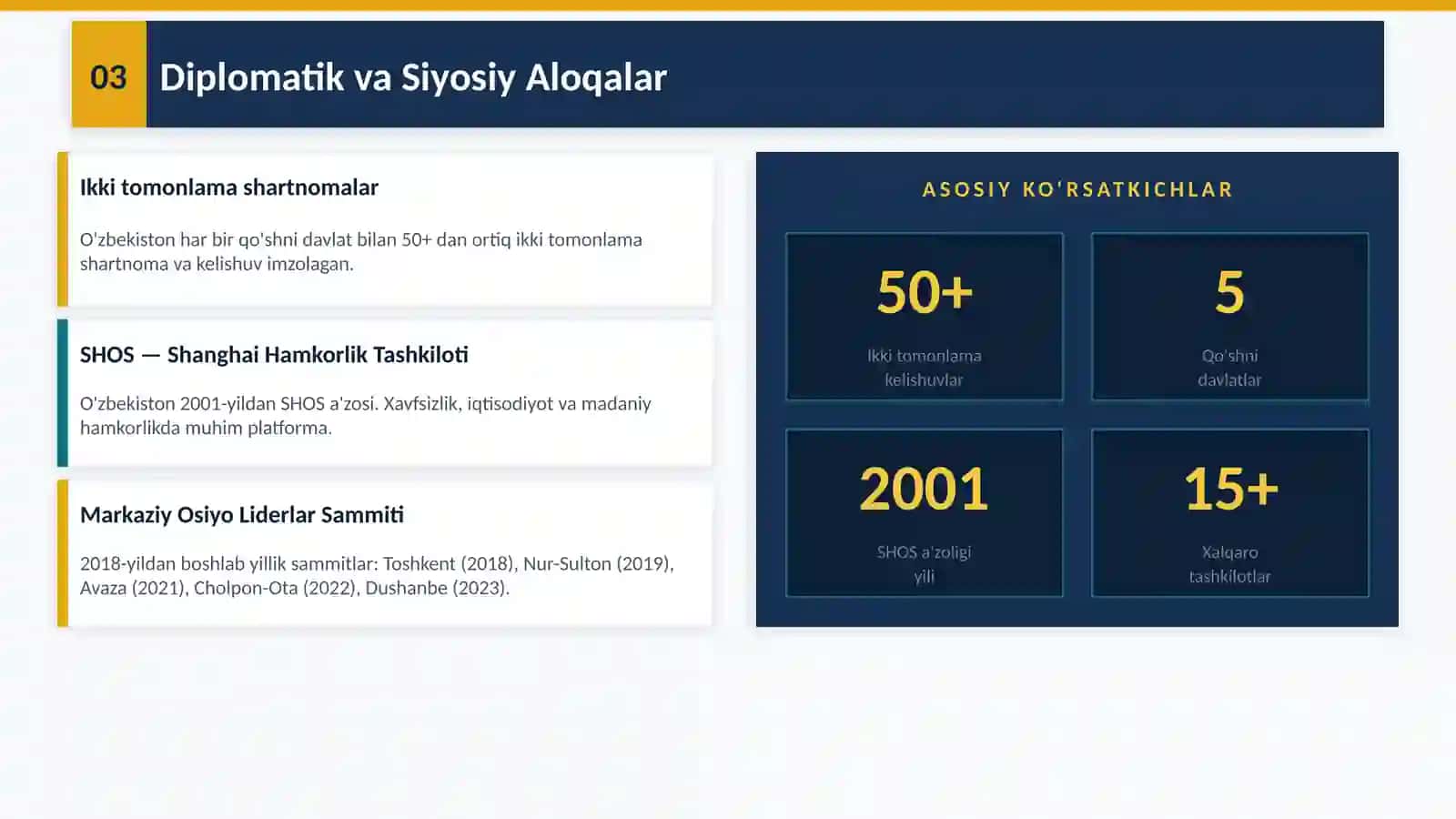 03 Diplomatik va Siyosiy Aloqalar

Ikki tomonlama shartnomalar

O'zbekiston har bir qo'shni davlat bilan 50+ dan ortiq ikki tomonlama shartnoma va kelishuv imzolagan.

SHOS — Shanghai Hamkorlik Tashkiloti

O'zbekiston 2001-yildan SHOS a'zosi. Xavfsizlik, iqtisodiyot va madaniy hamkorlikda muhim platforma.

Markaziy Osiyo Liderlar Sammiti

2018-yildan boshlab yillik sammitlar: Toshkent (2018), Nur-Sulton (2019), Avaza (2021), Cholpon-Ota (2022), Dushanbe (2023).

ASOSIY KO'RSATKICHLAR

50+
Ikki tomonlama kelishuvlar

5
Qo'shni davlatlar

2001
SHOS a'zoligi yili

15+
Xalqaro tashkilotlar